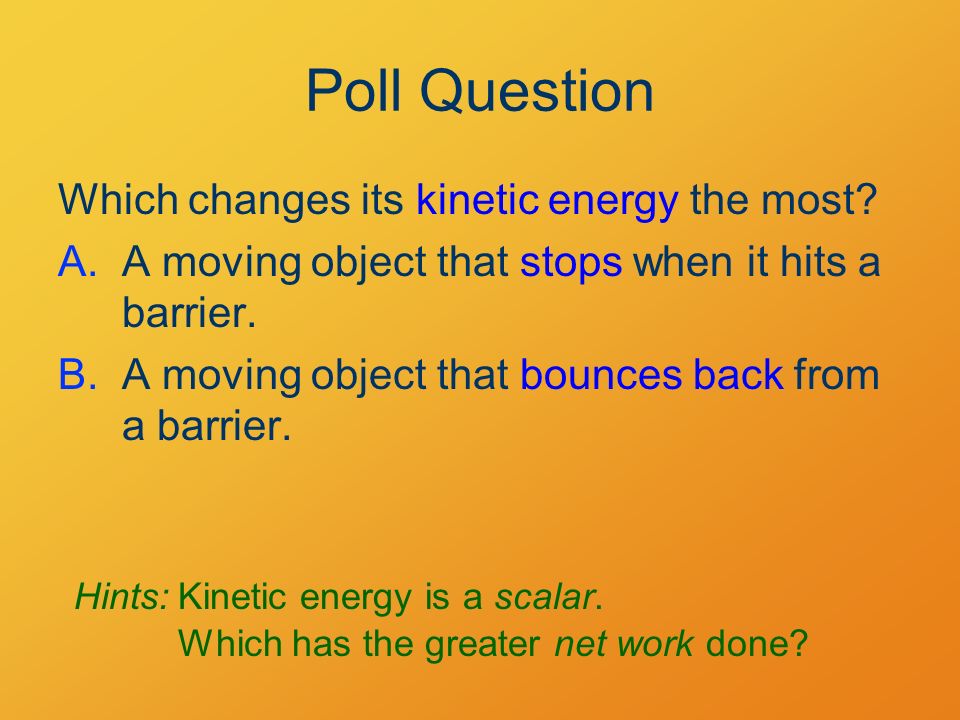 Poll Question

Which changes its kinetic energy the most?

A. A moving object that stops when it hits a barrier.

B. A moving object that bounces back from a barrier.

Hints: Kinetic energy is a scalar.
Which has the greater net work done?